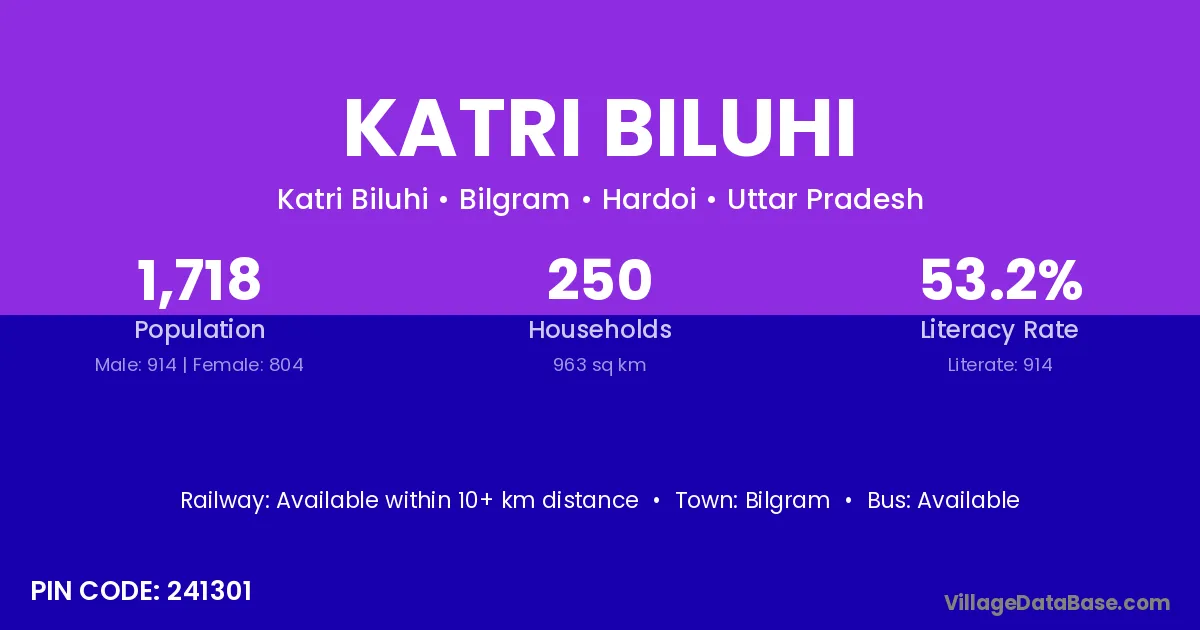 KATRI BILUHI

Katri Biluhi • Bilgram • Hardoi • Uttar Pradesh

1,718
Population
Male: 914 | Female: 804

250
Households
963 sq km

53.2%
Literacy Rate
Literate: 914

Railway: Available within 10+ km distance • Town: Bilgram • Bus: Available

PIN CODE: 241301

VillageDataBase.com